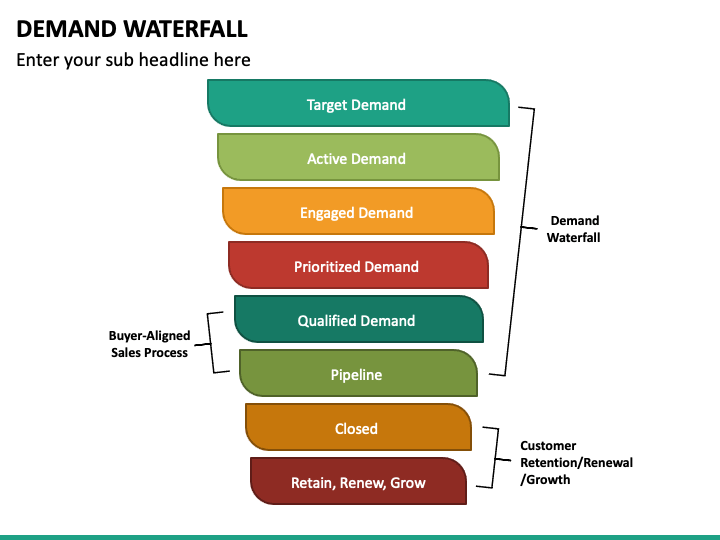 DEMAND WATERFALL

Enter your sub headline here

Target Demand

Active Demand

Engaged Demand

Prioritized Demand

Qualified Demand

Pipeline

Closed

Retain, Renew, Grow

Demand Waterfall

Buyer-Aligned Sales Process

Customer Retention/Renewal /Growth